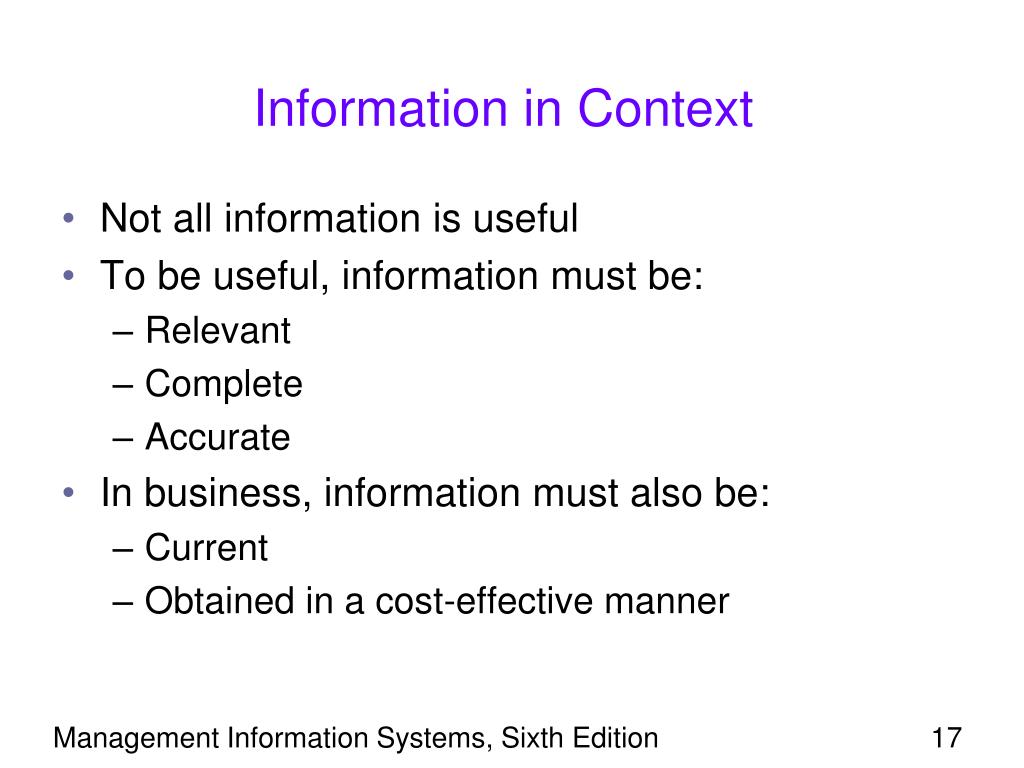 Information in Context

• Not all information is useful
• To be useful, information must be:
– Relevant
– Complete
– Accurate
• In business, information must also be:
– Current
– Obtained in a cost-effective manner

Management Information Systems, Sixth Edition

17